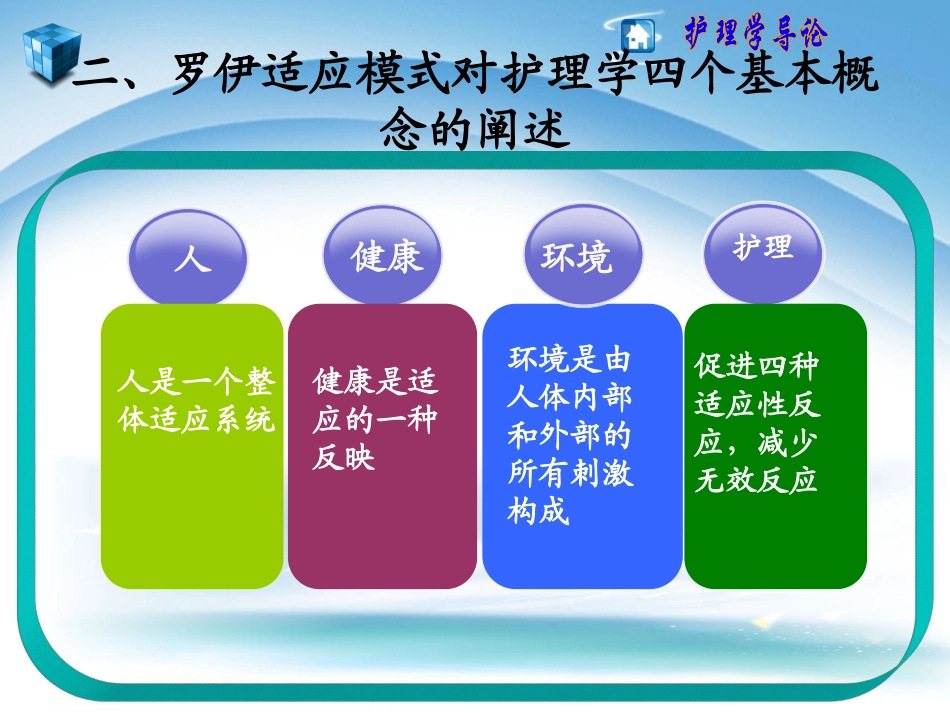 护理学导论

二、罗伊适应模式对护理学四个基本概念的阐述

人

健康

环境

护理

人是一个整体适应系统

健康是适应的一种反映

环境是由人体内部和外部的所有刺激构成

促进四种适应性反应，减少无效反应